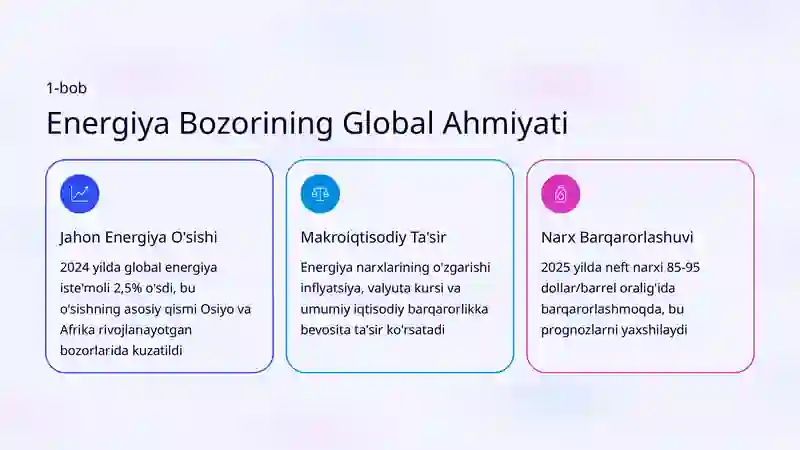 1-bob

Energiya Bozorining Global Ahmiyati

Jahon Energiya O'sishi

2024 yilda global energiya iste'moli 2,5% o'sdi, bu o'sishning asosiy qismi Osiyo va Afrika rivojlanayotgan bozorlarida kuzatildi

Makroiqtisodiy Ta'sir

Energiya narxlarining o'zgarishi inflyatsiya, valyuta kursi va umumiy iqtisodiy barqarorlikka bevosita ta'sir ko'rsatadi

Narx Barqarorlashuvi

2025 yilda neft narxi 85-95 dollar/barrel oralig'ida barqarorlashmoqda, bu prognozlarni yaxshilaydi